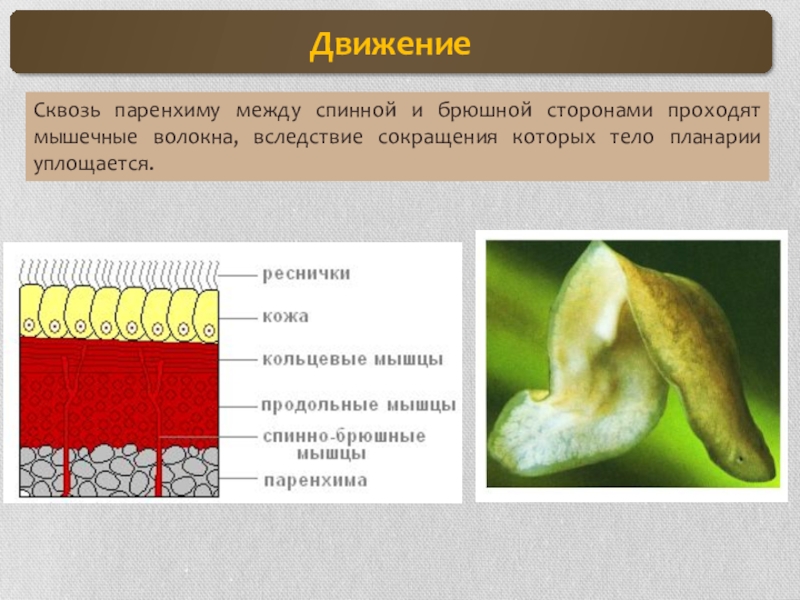 Движение

Сквозь паренхиму между спинной и брюшной сторонами проходят мышечные волокна, вследствие сокращения которых тело планарии уплощается.

реснички
кожа
кольцевые мышцы
продольные мышцы
спинно-брюшные мышцы
паренхима